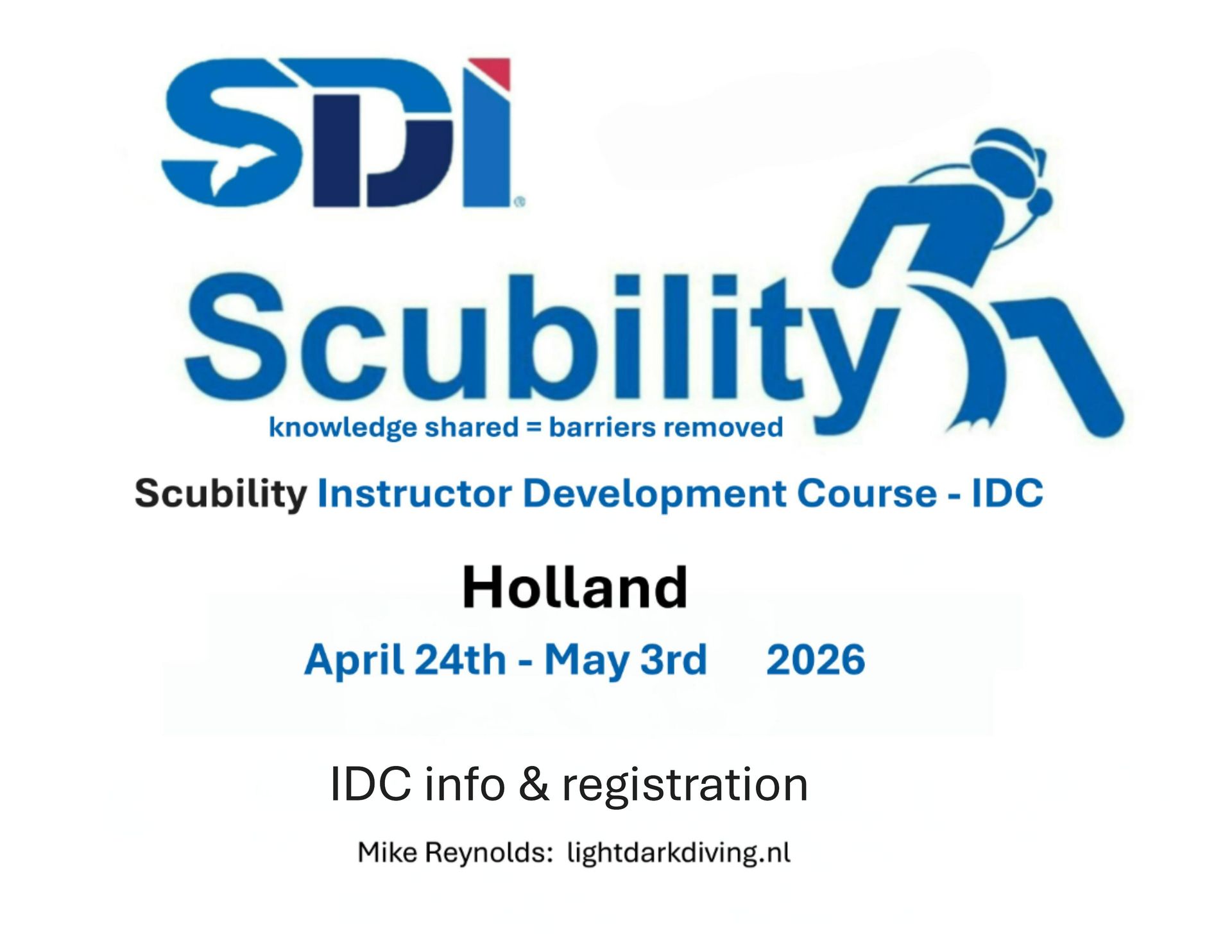 SDI®

Scubility

knowledge shared = barriers removed

Scubility Instructor Development Course - IDC

Holland

April 24th - May 3rd 2026

IDC info & registration

Mike Reynolds: lightdarkdiving.nl